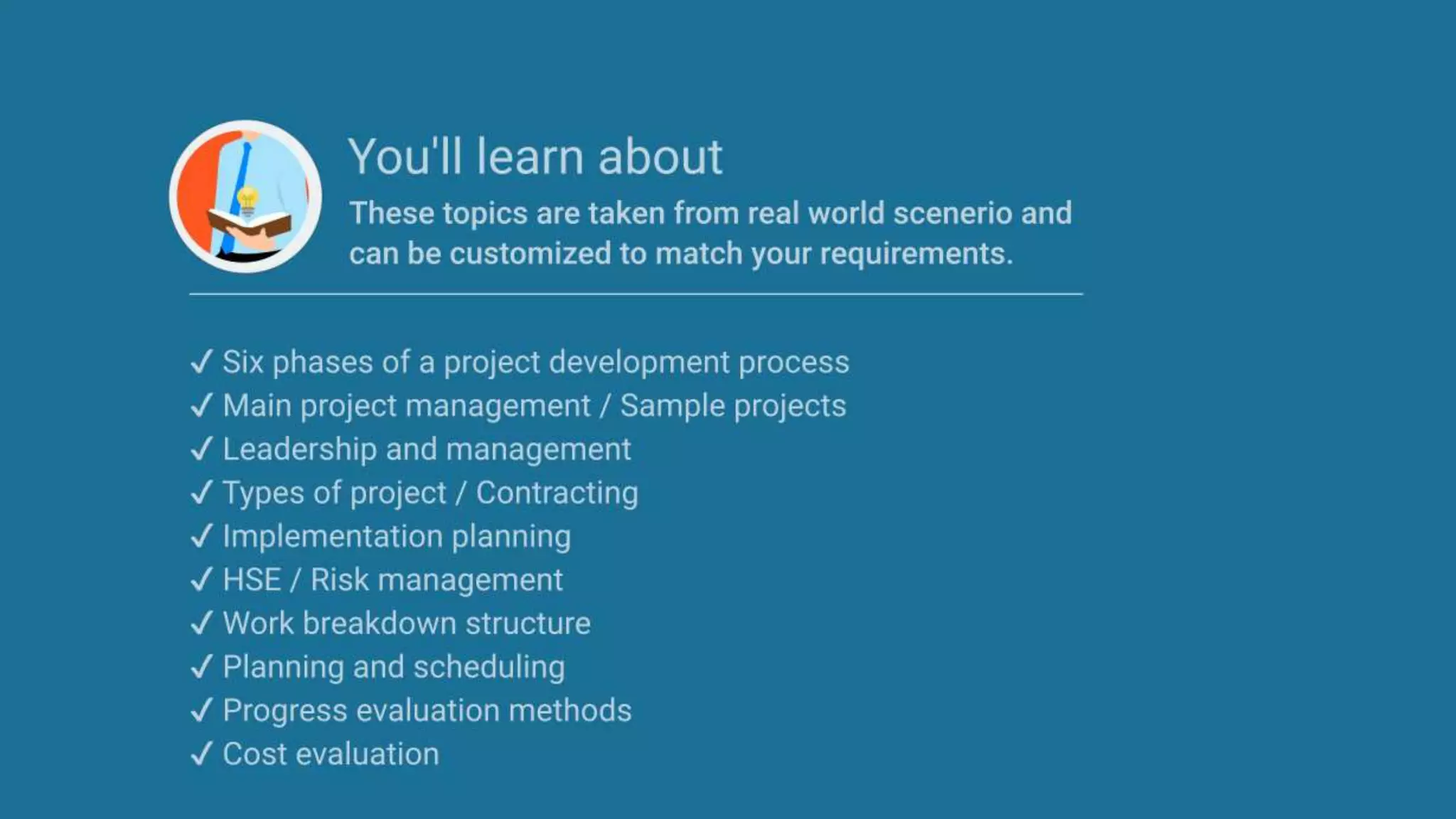 You'll learn about

These topics are taken from real world scenerio and can be customized to match your requirements.

✓ Six phases of a project development process
✓ Main project management / Sample projects
✓ Leadership and management
✓ Types of project / Contracting
✓ Implementation planning
✓ HSE / Risk management
✓ Work breakdown structure
✓ Planning and scheduling
✓ Progress evaluation methods
✓ Cost evaluation